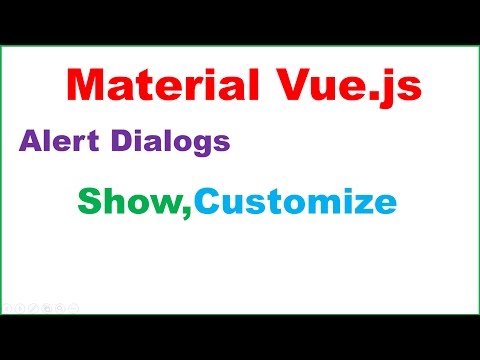 Material Vue.js

Alert Dialogs

Show,Customize